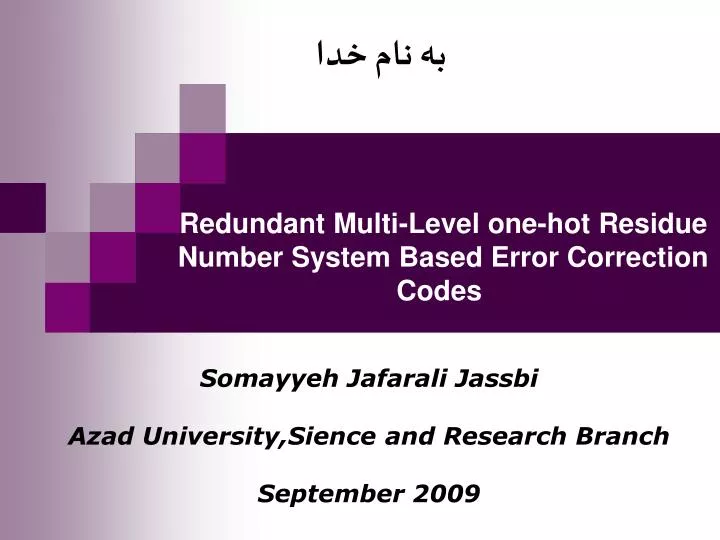 به نام خدا

Redundant Multi-Level one-hot Residue Number System Based Error Correction Codes

Somayyeh Jafarali Jassbi

Azad University,Sience and Research Branch

September 2009